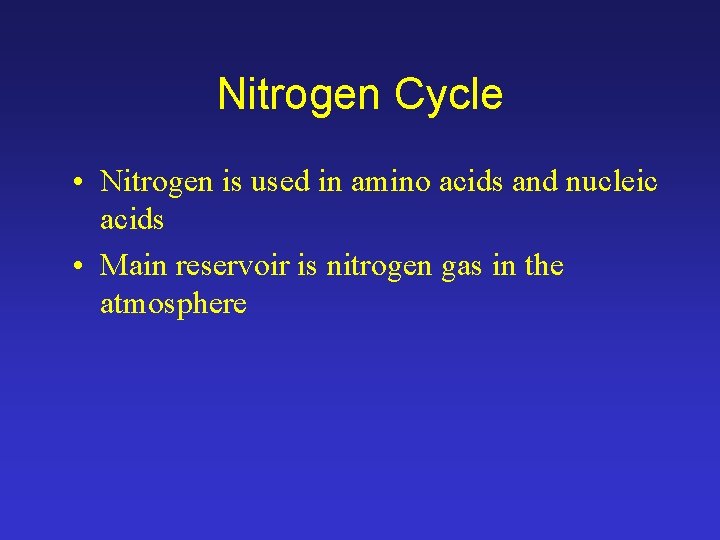 Nitrogen Cycle

• Nitrogen is used in amino acids and nucleic acids

• Main reservoir is nitrogen gas in the atmosphere